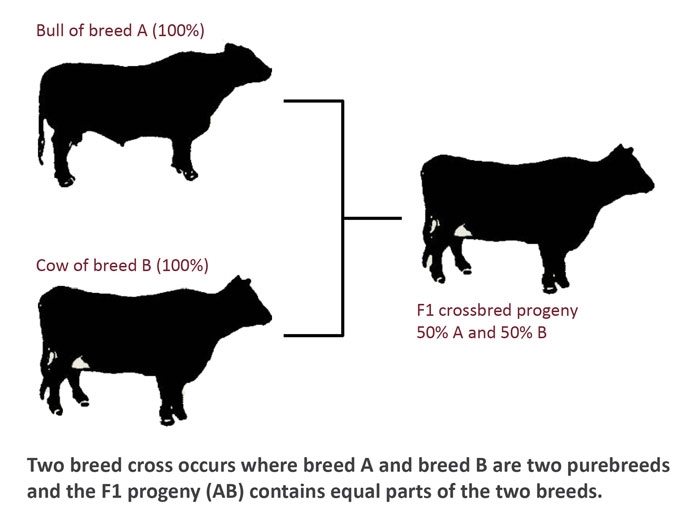 Bull of breed A (100%)

Cow of breed B (100%)

F1 crossbred progeny
50% A and 50% B

Two breed cross occurs where breed A and breed B are two purebreeds and the F1 progeny (AB) contains equal parts of the two breeds.